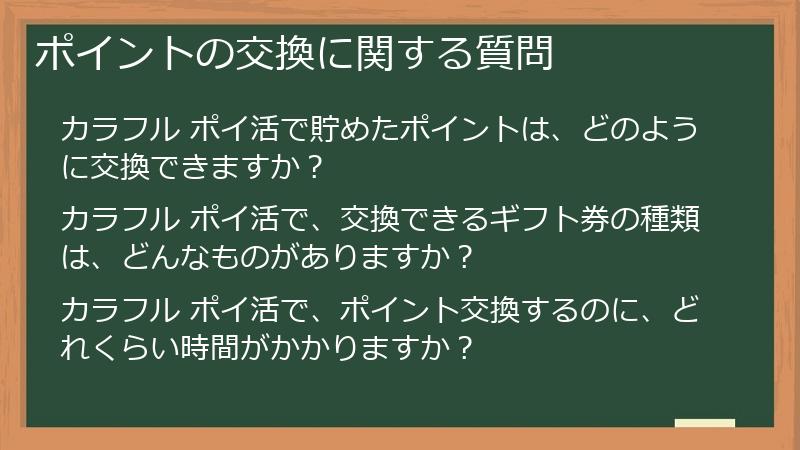 ポイントの交換に関する質問

カラフル ポイ活で貯めたポイントは、どのように交換できますか？

カラフル ポイ活で、交換できるギフト券の種類は、どんなものがありますか？

カラフル ポイ活で、ポイント交換するのに、どれくらい時間がかかりますか？